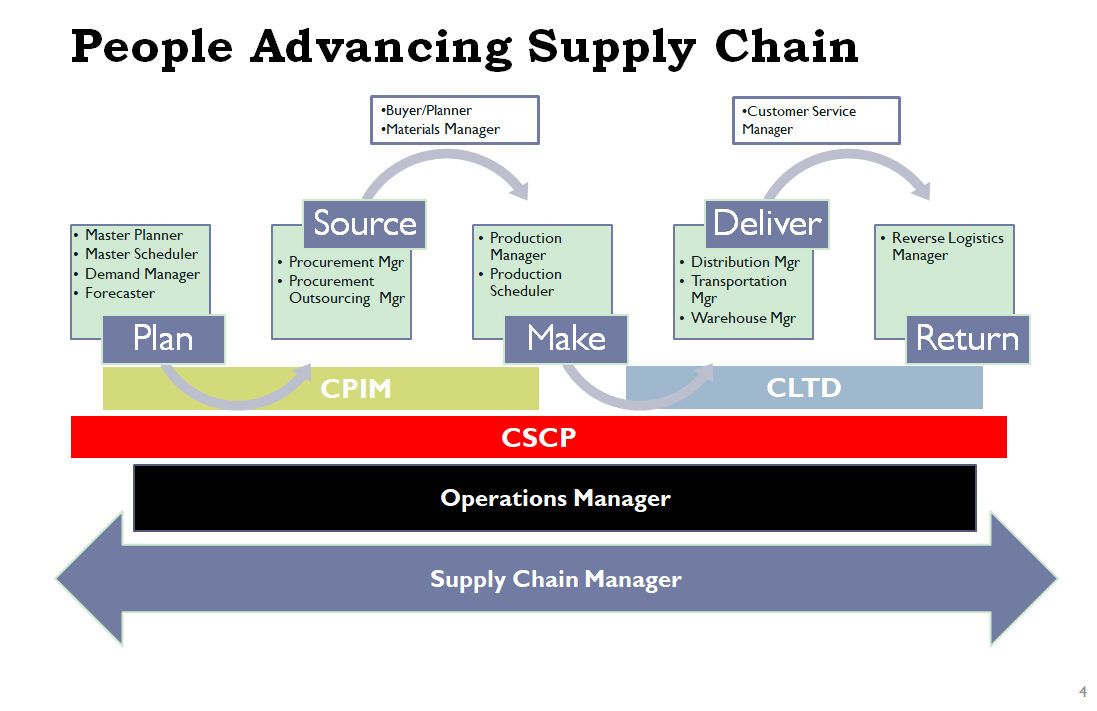 People Advancing Supply Chain

•Buyer/Planner
•Materials Manager

•Customer Service Manager

• Master Planner
• Master Scheduler
• Demand Manager
• Forecaster

Plan

Source

• Procurement Mgr
• Procurement Outsourcing Mgr

• Production Manager
• Production Scheduler

Make

Deliver

• Distribution Mgr
• Transportation Mgr
• Warehouse Mgr

• Reverse Logistics Manager

Return

CPIM

CLTD

CSCP

Operations Manager

Supply Chain Manager

4